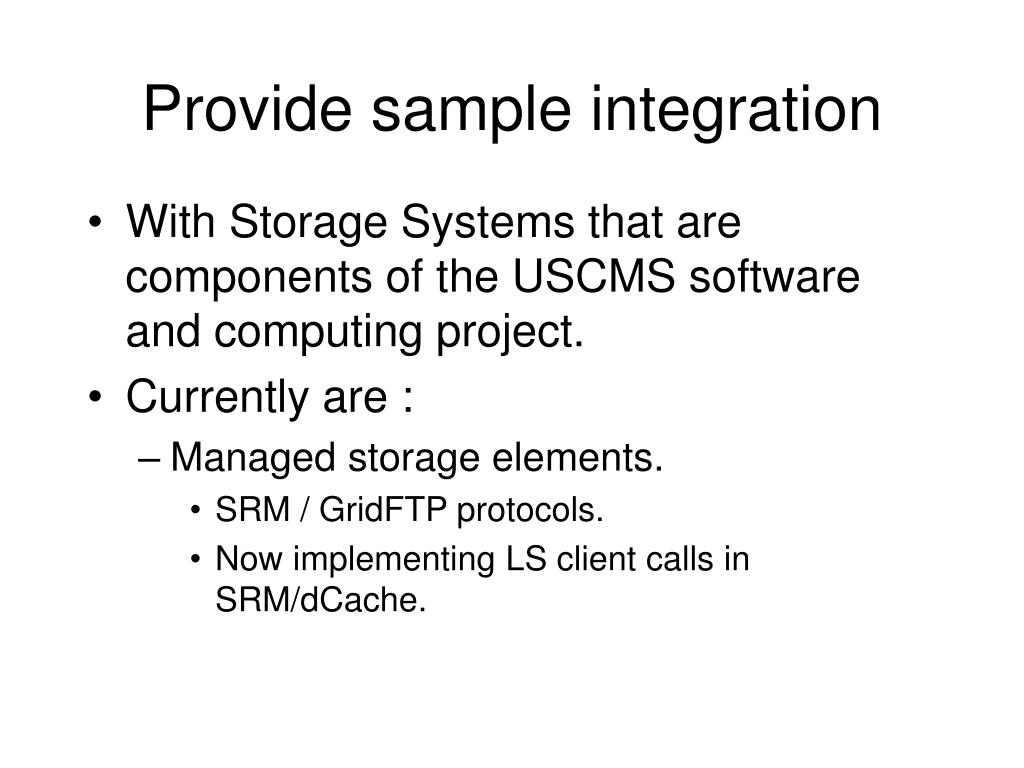 Provide sample integration

• With Storage Systems that are components of the USCMS software and computing project.
• Currently are :
– Managed storage elements.
• SRM / GridFTP protocols.
• Now implementing LS client calls in SRM/dCache.